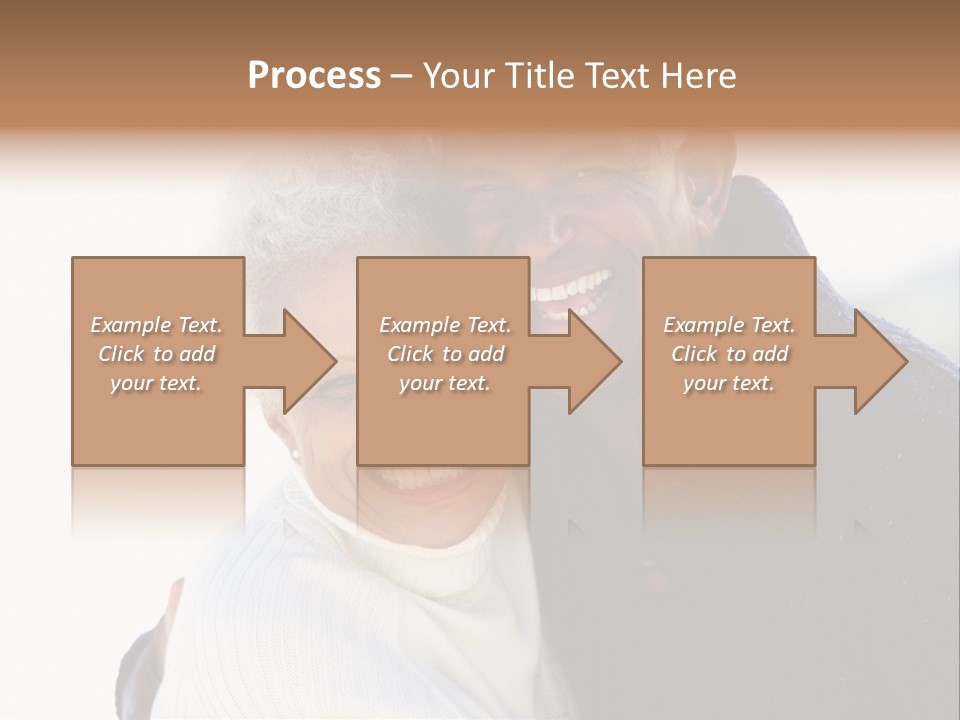 Process – Your Title Text Here

Example Text. Click to add your text.

Example Text. Click to add your text.

Example Text. Click to add your text.